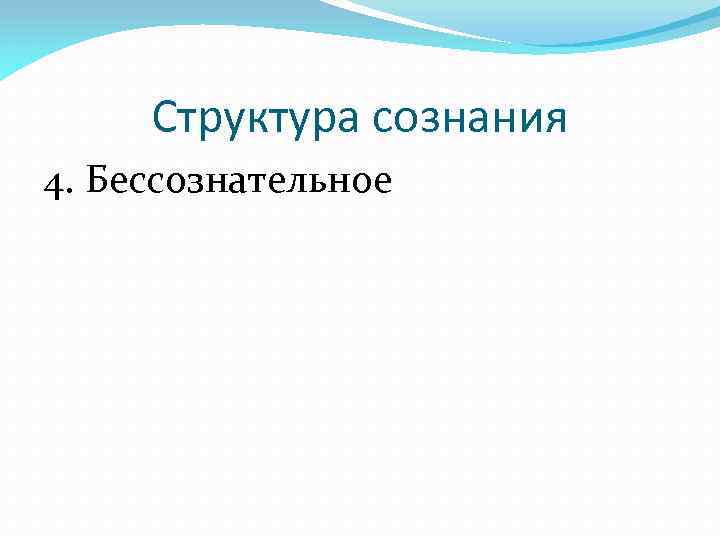 Структура сознания

4. Бессознательное